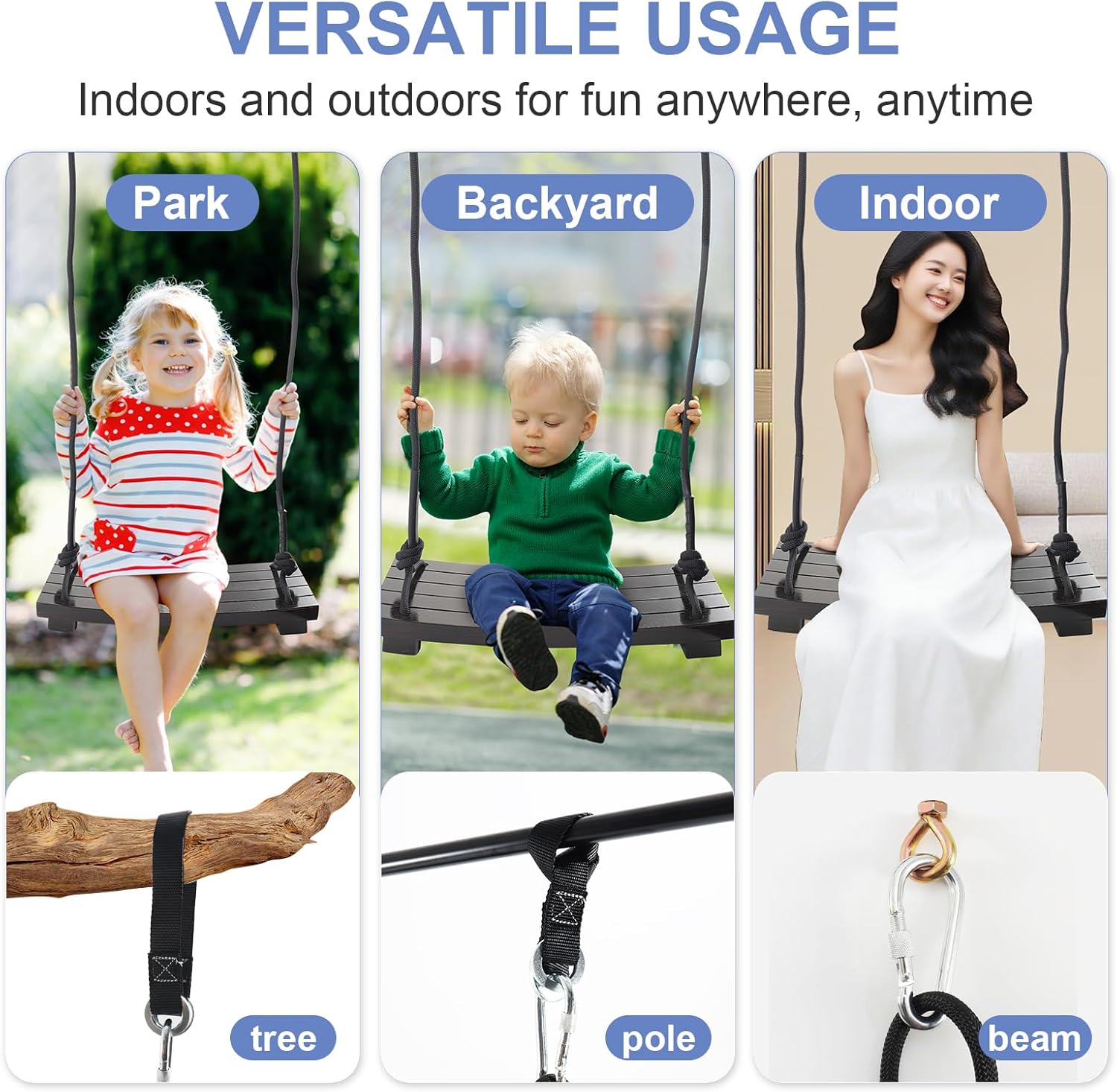 VERSATILE USAGE

Indoors and outdoors for fun anywhere, anytime

Park

Backyard

Indoor

tree

pole

beam